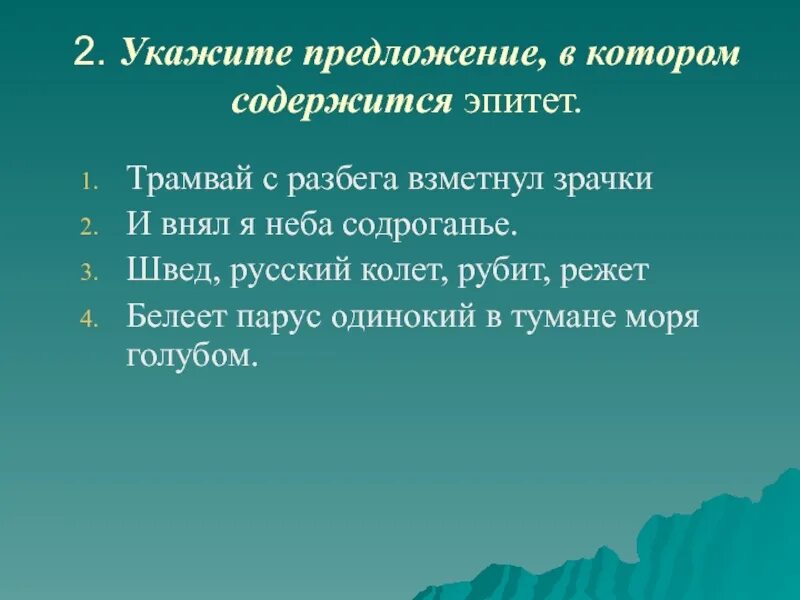 2. Укажите предложение, в котором содержится эпитет.

1. Трамвай с разбега взметнул зрачки
2. И внял я неба содроганье.
3. Швед, русский колет, рубит, режет
4. Белеет парус одинокий в тумане моря голубом.